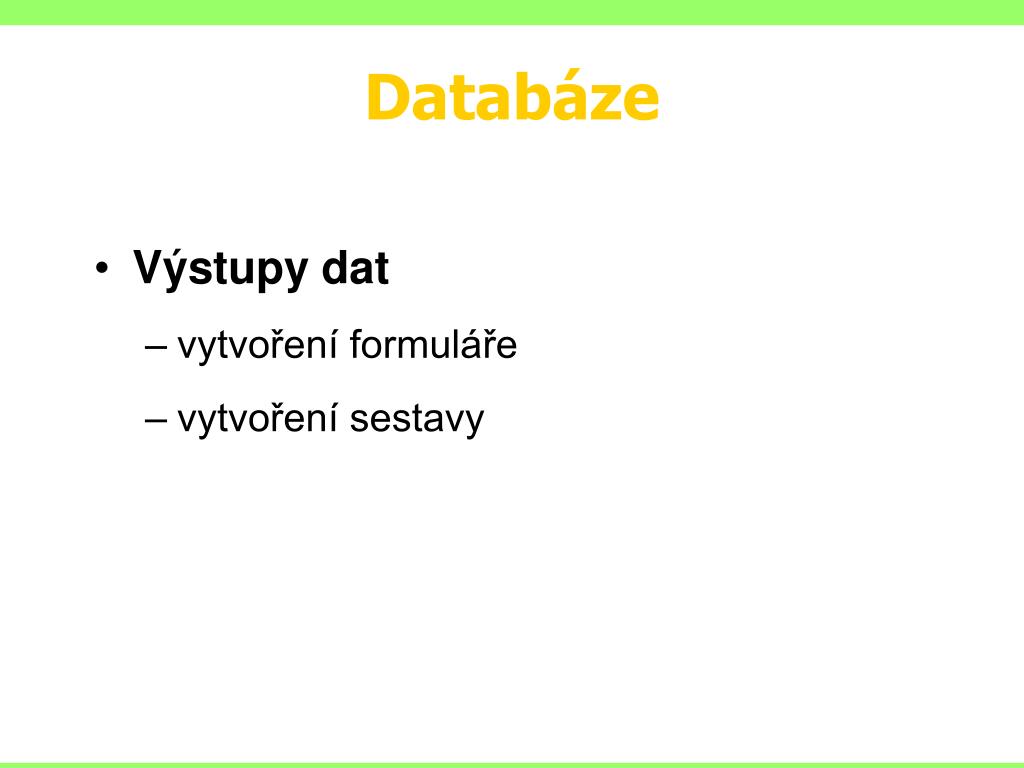 Databáze

• Výstupy dat

– vytvoření formuláře

– vytvoření sestavy